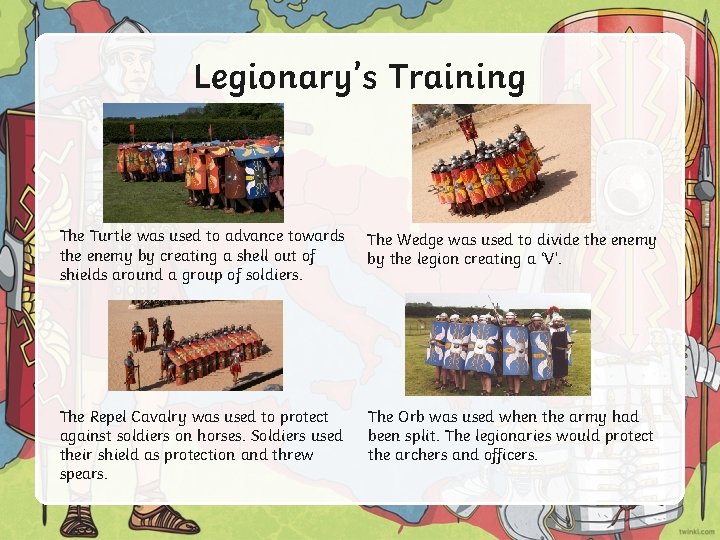 Legionary's Training

The Turtle was used to advance towards the enemy by creating a shell out of shields around a group of soldiers.

The Wedge was used to divide the enemy by the legion creating a 'V'.

The Repel Cavalry was used to protect against soldiers on horses. Soldiers used their shield as protection and threw spears.

The Orb was used when the army had been split. The legionaries would protect the archers and officers.

twinkl.com